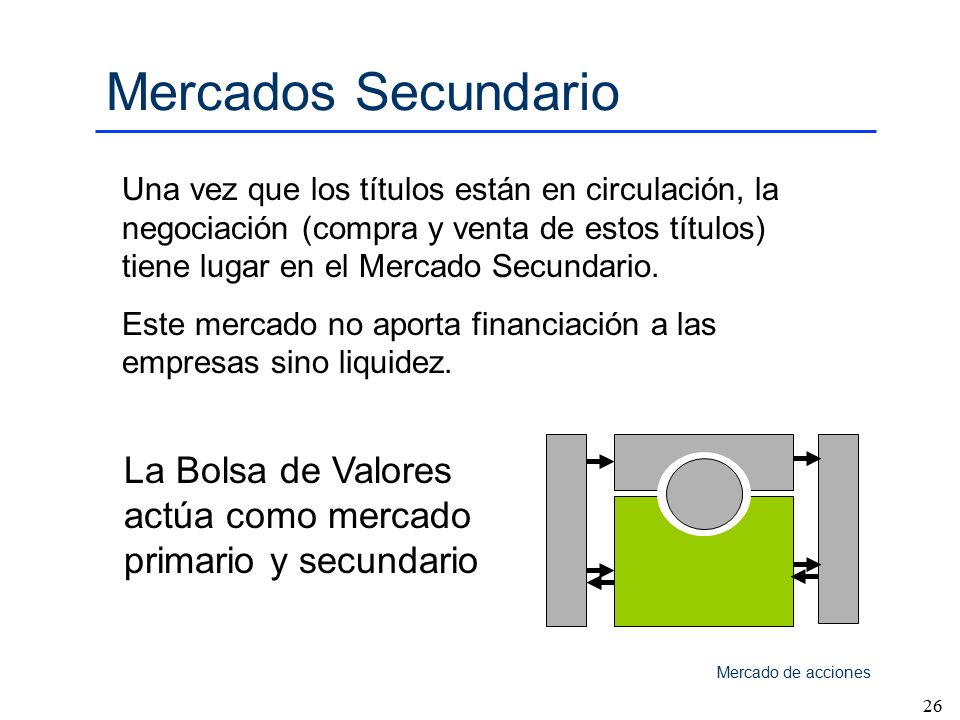 Mercados Secundario

Una vez que los títulos están en circulación, la negociación (compra y venta de estos títulos) tiene lugar en el Mercado Secundario.

Este mercado no aporta financiación a las empresas sino liquidez.

La Bolsa de Valores actúa como mercado primario y secundario

Mercado de acciones

26